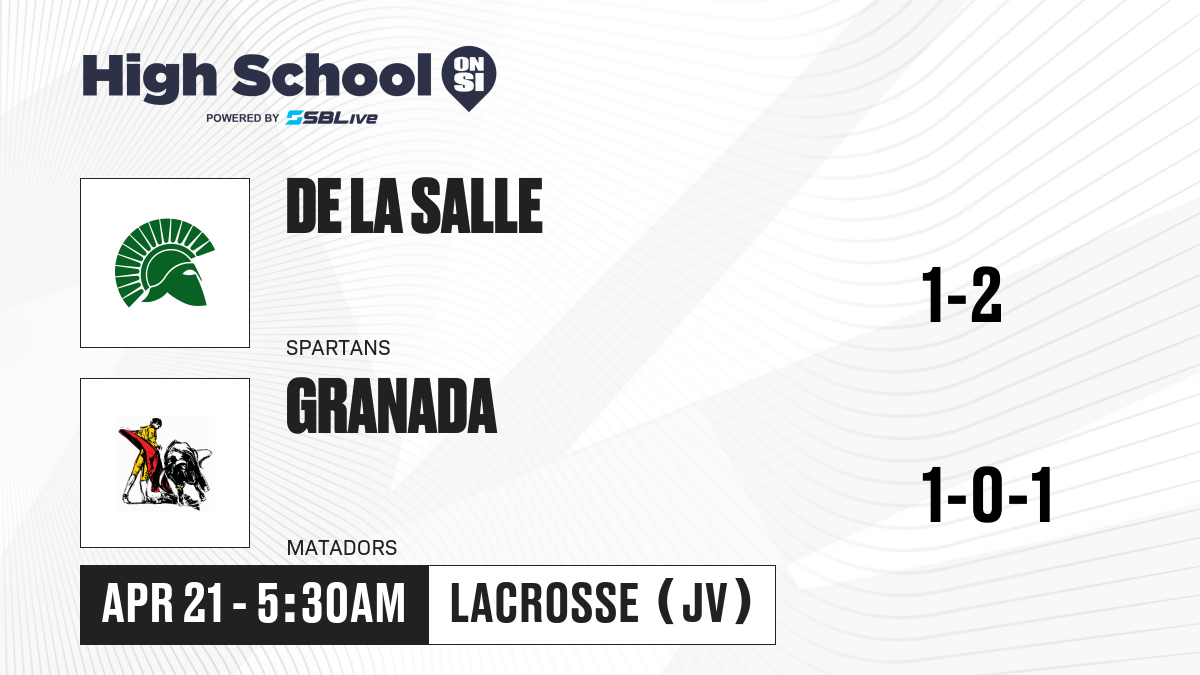 High School ON SI
POWERED BY SBLive

DE LA SALLE
SPARTANS

1-2

GRANADA
MATADORS

1-0-1

APR 21 - 5:30AM
LACROSSE (JV)